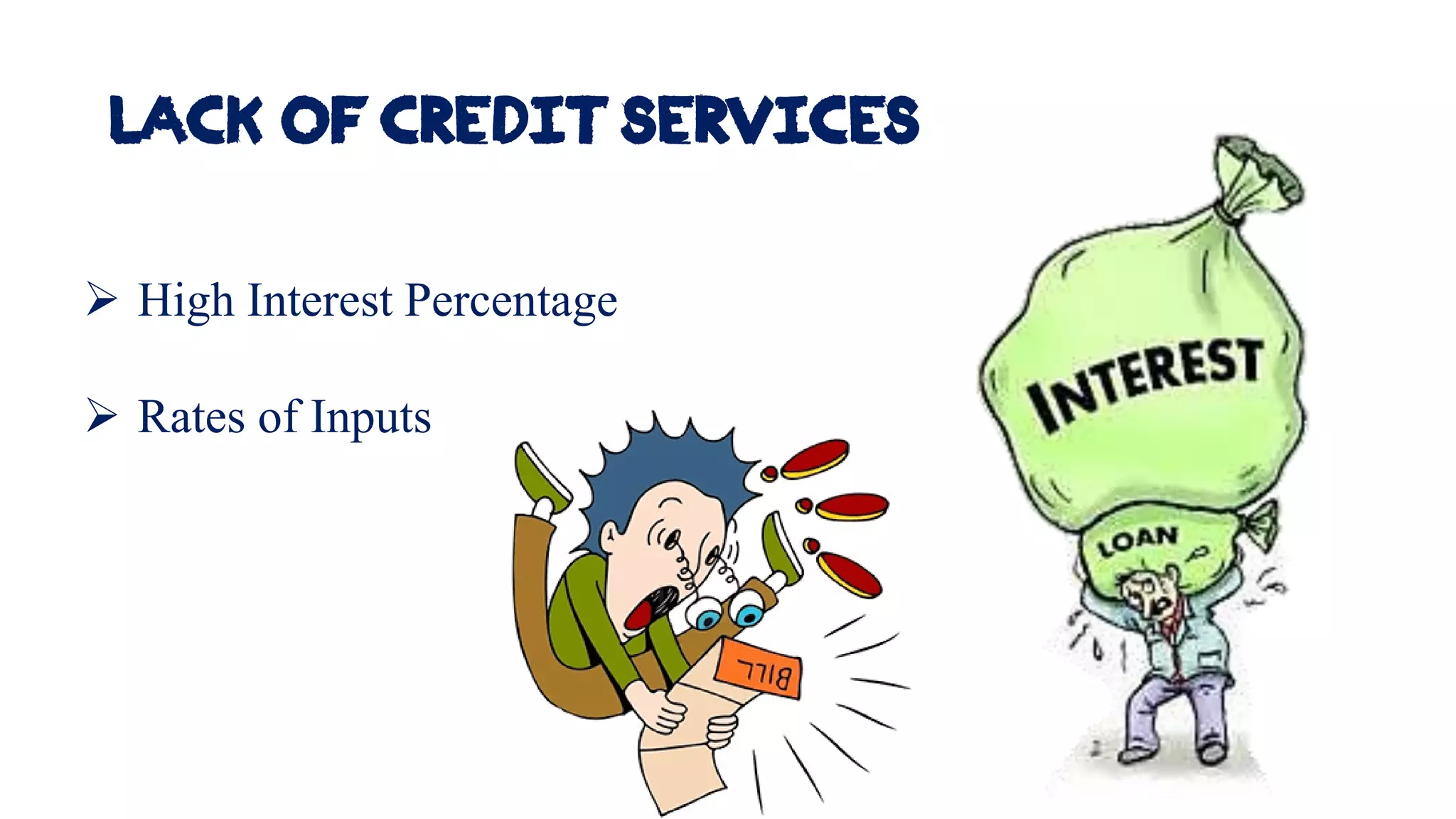 LACK OF CREDIT SERVICES

➢ High Interest Percentage

➢ Rates of Inputs

BILL

INTEREST

LOAN